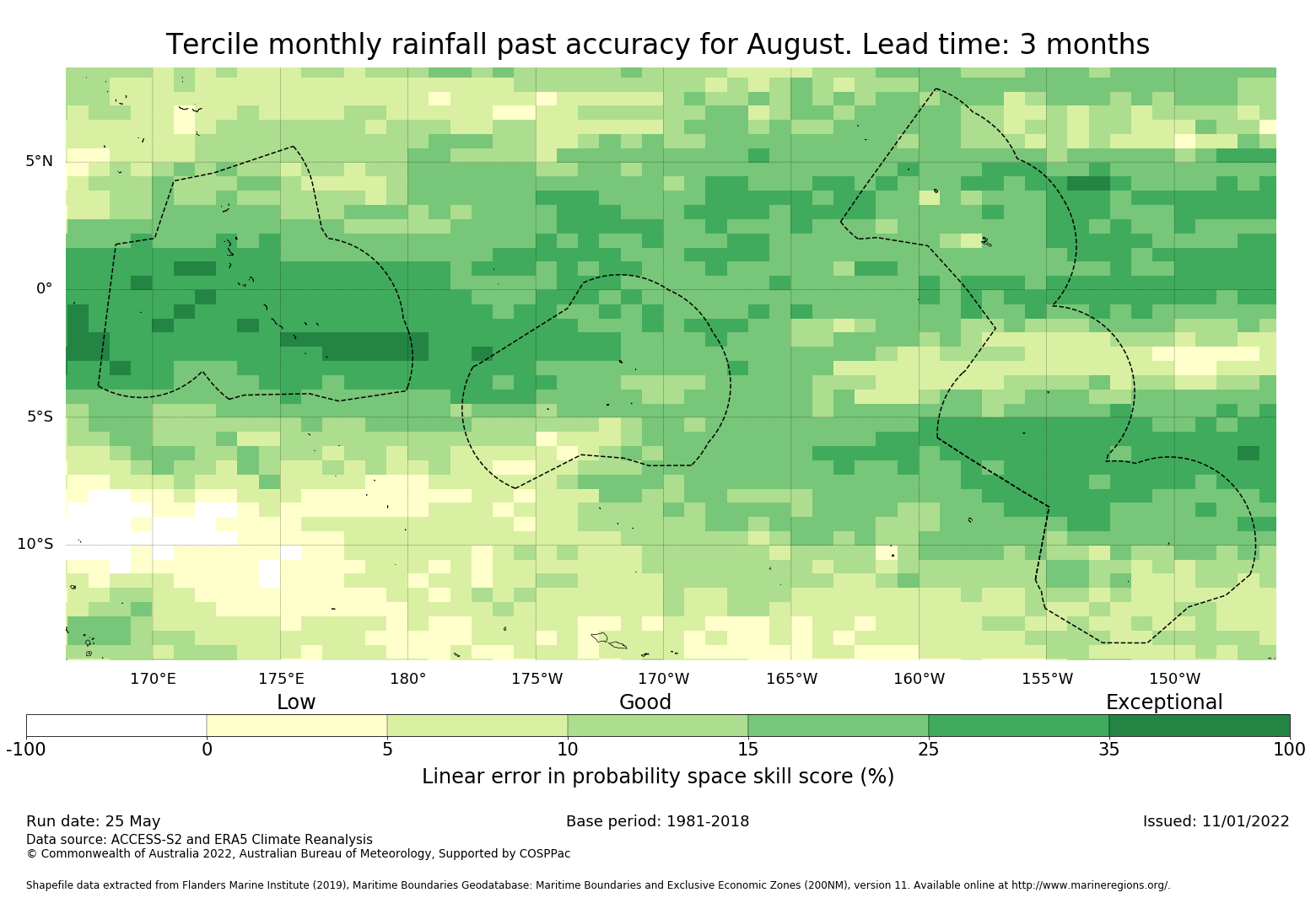 Tercile monthly rainfall past accuracy for August. Lead time: 3 months

5°N
0°
5°S
10°S

170°E 175°E 180° 175°W 170°W 165°W 160°W 155°W 150°W

Low Good Exceptional

-100 0 5 10 15 25 35 100

Linear error in probability space skill score (%)

Run date: 25 May
Base period: 1981-2018
Issued: 11/01/2022

Data source: ACCESS-S2 and ERA5 Climate Reanalysis
© Commonwealth of Australia 2022, Australian Bureau of Meteorology, Supported by COSPPac

Shapefile data extracted from Flanders Marine Institute (2019), Maritime Boundaries Geodatabase: Maritime Boundaries and Exclusive Economic Zones (200NM), version 11. Available online at http://www.marineregions.org/.